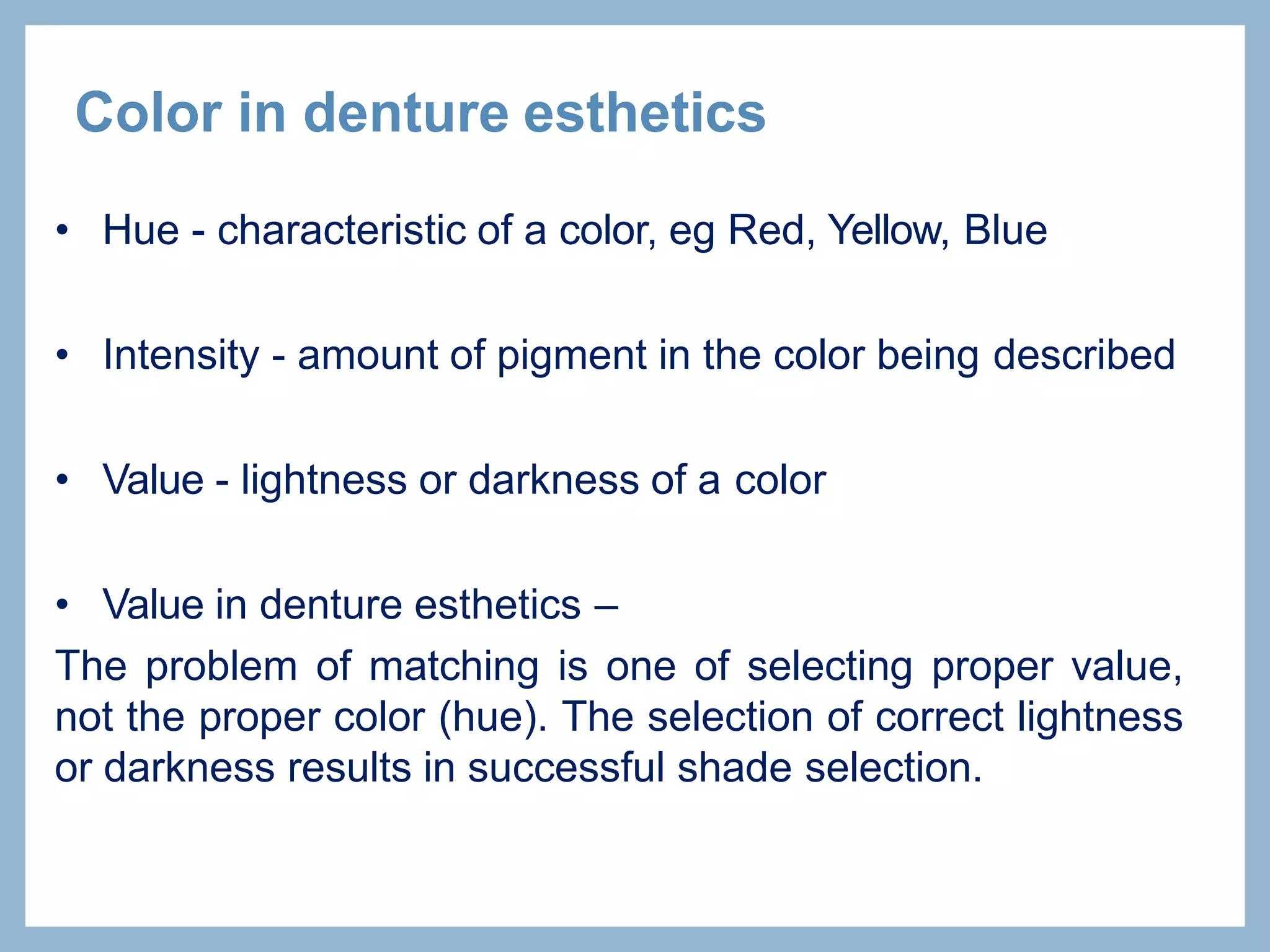 Color in denture esthetics

• Hue - characteristic of a color, eg Red, Yellow, Blue

• Intensity - amount of pigment in the color being described

• Value - lightness or darkness of a color

• Value in denture esthetics –

The problem of matching is one of selecting proper value, not the proper color (hue). The selection of correct lightness or darkness results in successful shade selection.